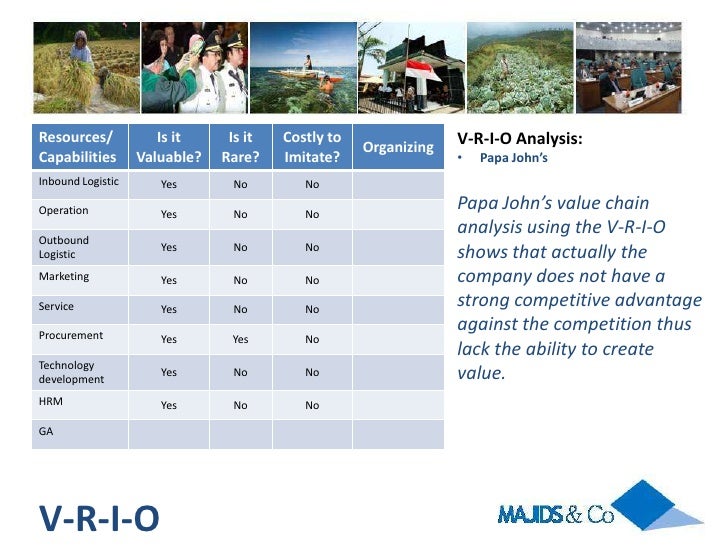 | Resources/ Capabilities | Is it Valuable? | Is it Rare? | Costly to Imitate? | Organizing |
|---|---|---|---|---|
| Inbound Logistic | Yes | No | No | |
| Operation | Yes | No | No | |
| Outbound Logistic | Yes | No | No | |
| Marketing | Yes | No | No | |
| Service | Yes | No | No | |
| Procurement | Yes | Yes | No | |
| Technology development | Yes | No | No | |
| HRM | Yes | No | No | |
| GA | | | | |

V-R-I-O Analysis:
• Papa John's

Papa John's value chain analysis using the V-R-I-O shows that actually the company does not have a strong competitive advantage against the competition thus lack the ability to create value.

V-R-I-O

MAJIDS & Co